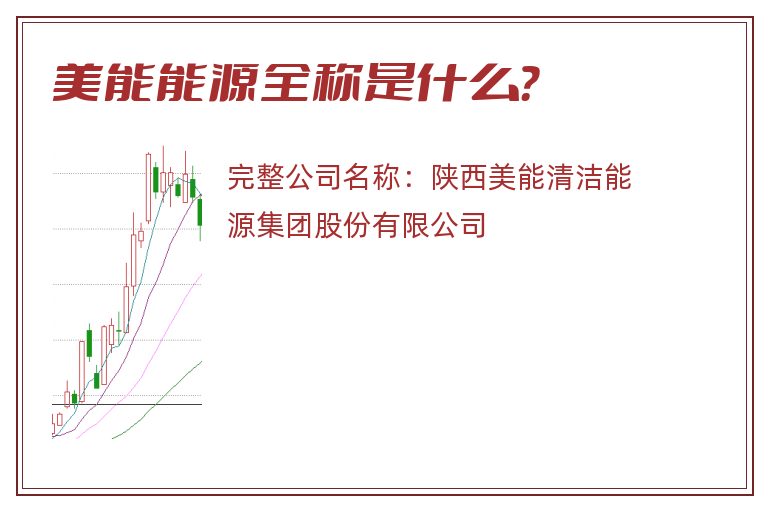 美能能源全称是什么?

完整公司名称：陕西美能清洁能源集团股份有限公司